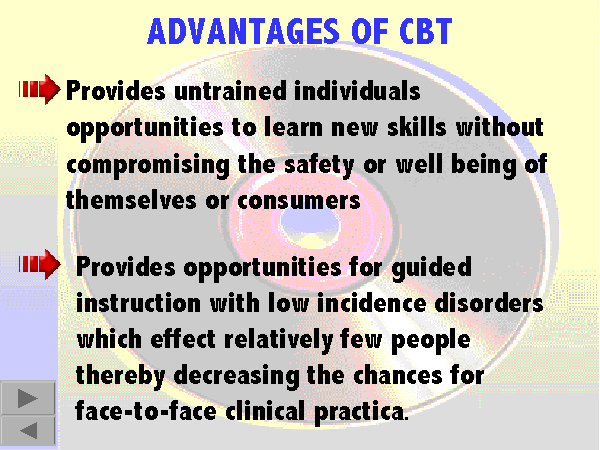 ADVANTAGES OF CBT

Provides untrained individuals opportunities to learn new skills without compromising the safety or well being of themselves or consumers

Provides opportunities for guided instruction with low incidence disorders which effect relatively few people thereby decreasing the chances for face-to-face clinical practica.